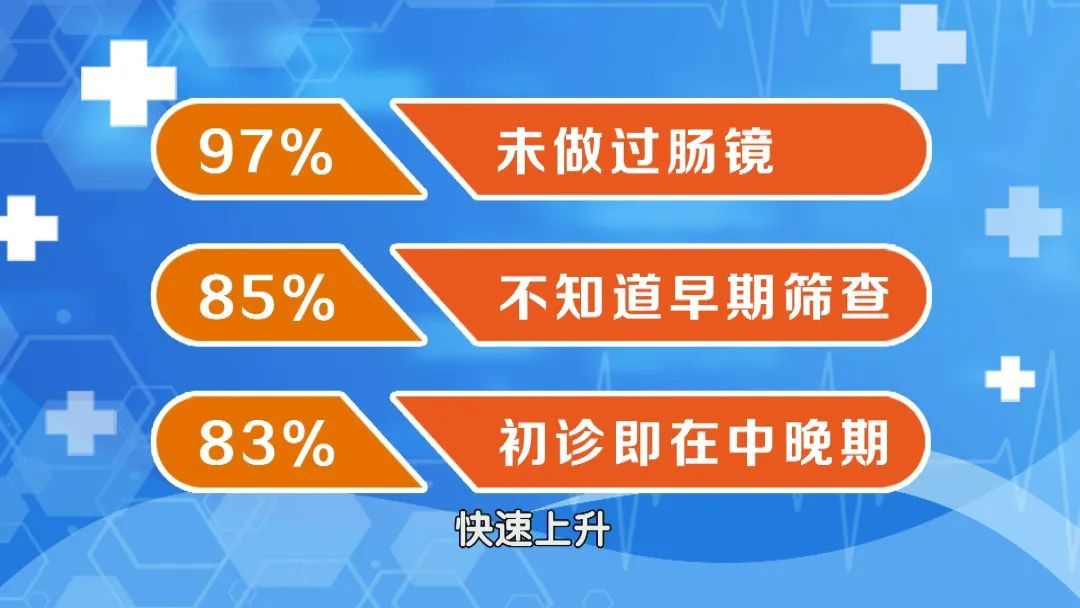 97% 未做过肠镜

85% 不知道早期筛查

83% 初诊即在中晚期

快速上升